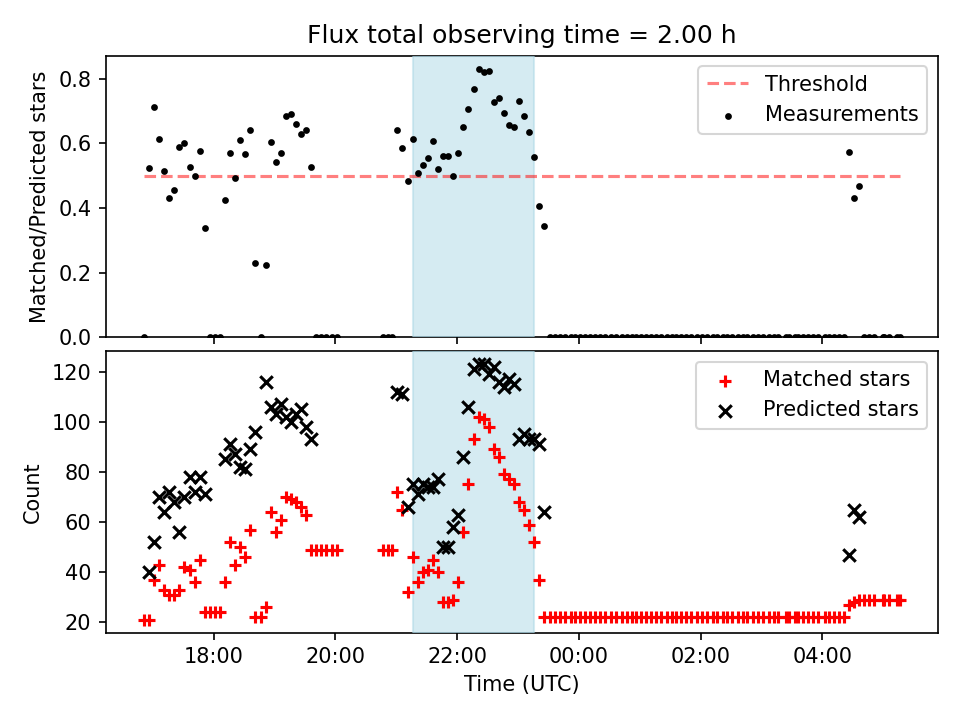 Flux total observing time = 2.00 h

Matched/Predicted stars

0.8
0.6
0.4
0.2
0.0

Threshold
Measurements

Count

120
100
80
60
40
20

Matched stars
Predicted stars

18:00
20:00
22:00
00:00
02:00
04:00

Time (UTC)